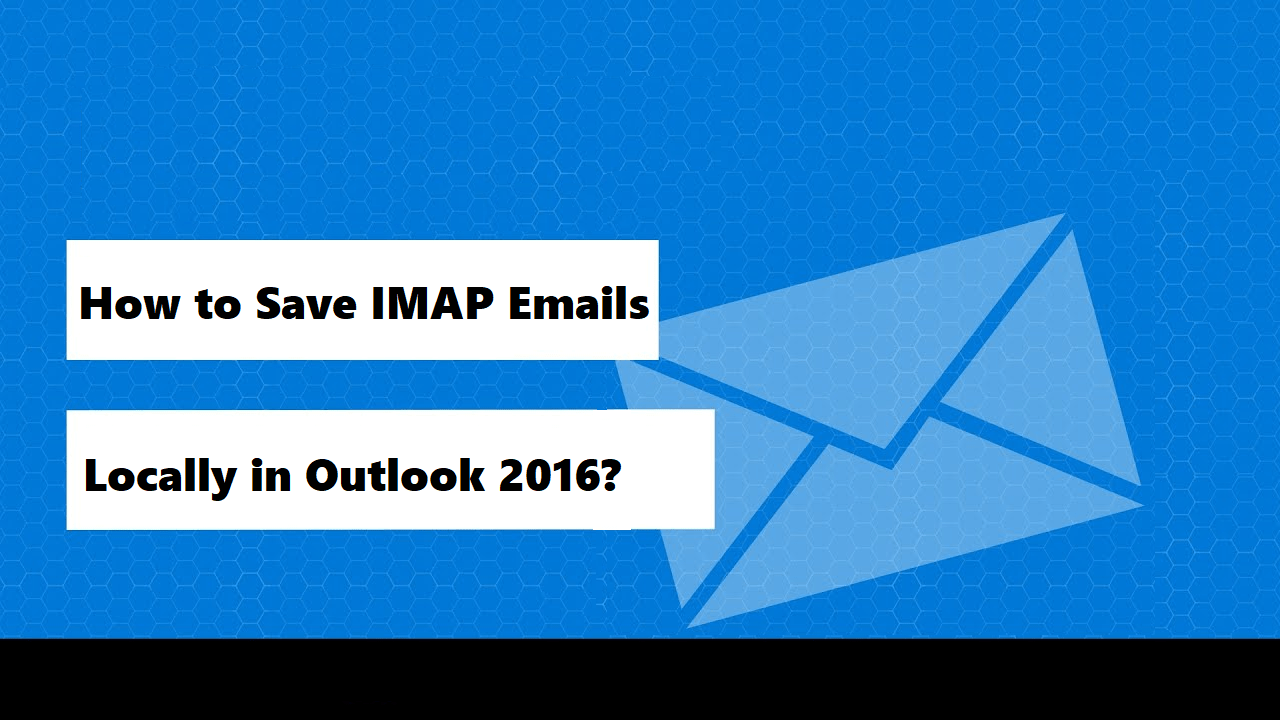 How to Save IMAP Emails

Locally in Outlook 2016?